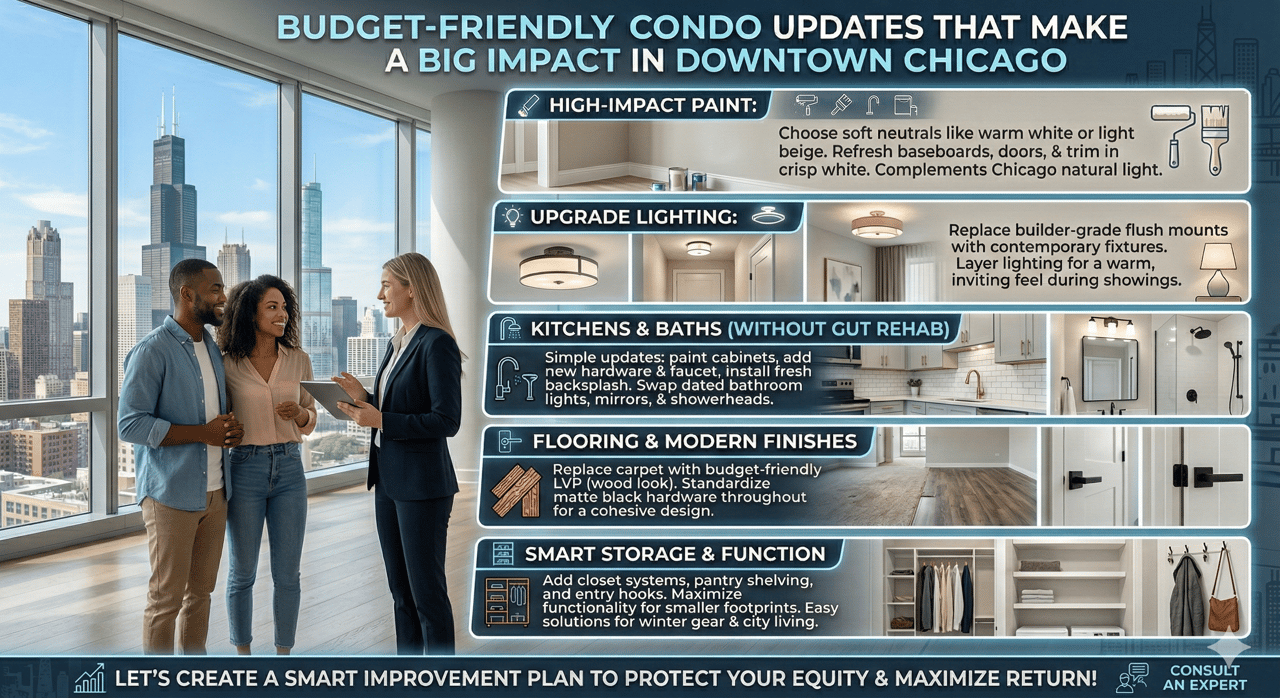 BUDGET-FRIENDLY CONDO UPDATES THAT MAKE A BIG IMPACT IN DOWNTOWN CHICAGO

HIGH-IMPACT PAINT:

Choose soft neutrals like warm white or light beige. Refresh baseboards, doors, & trim in crisp white. Complements Chicago natural light.

UPGRADE LIGHTING:

Replace builder-grade flush mounts with contemporary fixtures. Layer lighting for a warm, inviting feel during showings.

KITCHENS & BATHS (WITHOUT GUT REHAB)

Simple updates: paint cabinets, add new hardware & faucet, install fresh backsplash. Swap dated bathroom lights, mirrors, & showerheads.

FLOORING & MODERN FINISHES

Replace carpet with budget-friendly LVP (wood look). Standardize matte black hardware throughout for a cohesive design.

SMART STORAGE & FUNCTION

Add closet systems, pantry shelving, and entry hooks. Maximize functionality for smaller footprints. Easy solutions for winter gear & city living.

LET'S CREATE A SMART IMPROVEMENT PLAN TO PROTECT YOUR EQUITY & MAXIMIZE RETURN!

CONSULT AN EXPERT